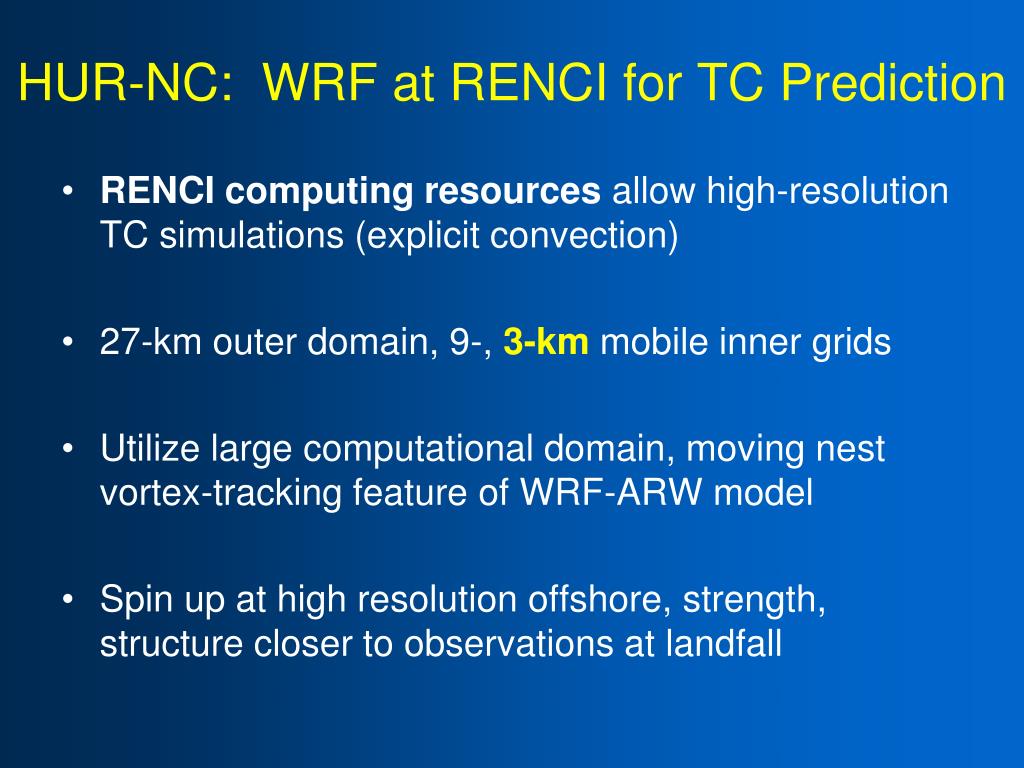 HUR-NC: WRF at RENCI for TC Prediction

• RENCI computing resources allow high-resolution TC simulations (explicit convection)

• 27-km outer domain, 9-, 3-km mobile inner grids

• Utilize large computational domain, moving nest vortex-tracking feature of WRF-ARW model

• Spin up at high resolution offshore, strength, structure closer to observations at landfall